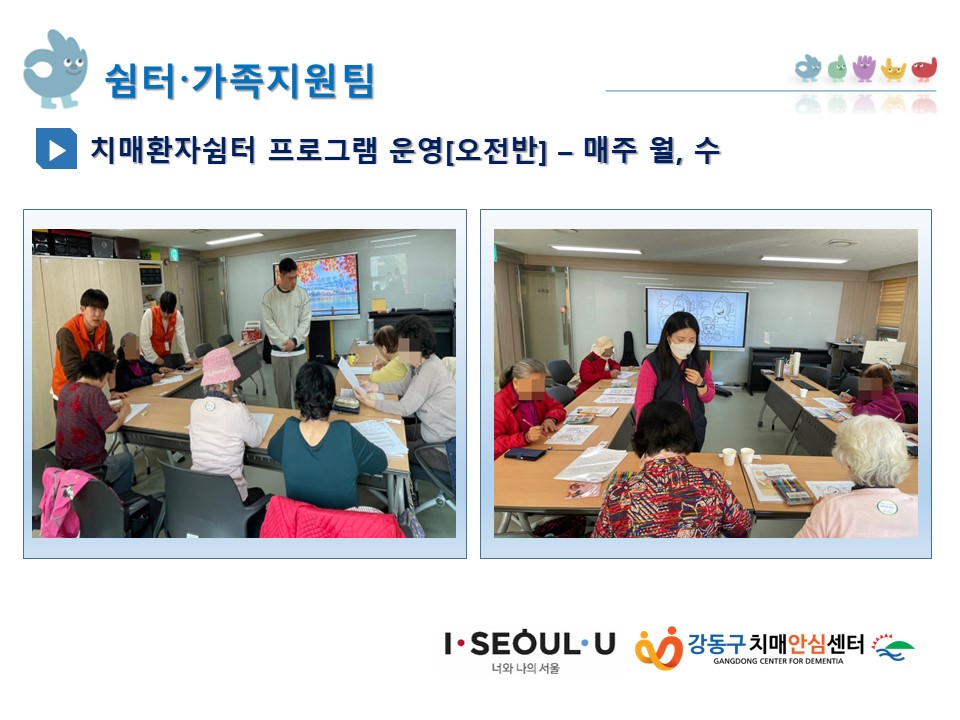 쉼터·가족지원팀

치매환자쉼터 프로그램 운영[오전반] – 매주 월, 수

I·SEOUL·U
너와 나의 서울

강동구 치매안심센터
GANGDONG CENTER FOR DEMENTIA